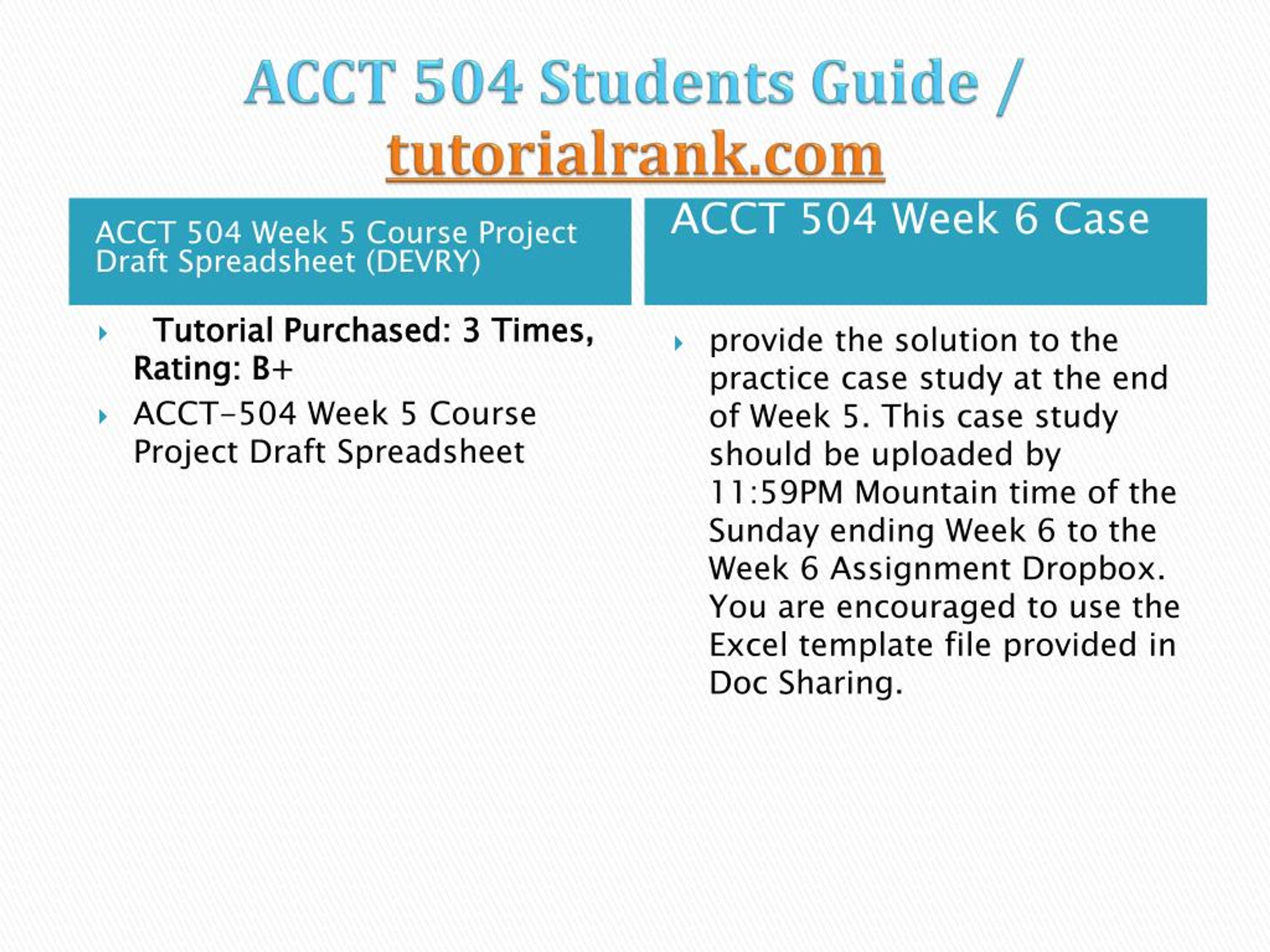 ACCT 504 Students Guide / tutorialrank.com

ACCT 504 Week 5 Course Project Draft Spreadsheet (DEVRY)

Tutorial Purchased: 3 Times, Rating: B+

ACCT-504 Week 5 Course Project Draft Spreadsheet

ACCT 504 Week 6 Case

provide the solution to the practice case study at the end of Week 5. This case study should be uploaded by 11:59PM Mountain time of the Sunday ending Week 6 to the Week 6 Assignment Dropbox. You are encouraged to use the Excel template file provided in Doc Sharing.